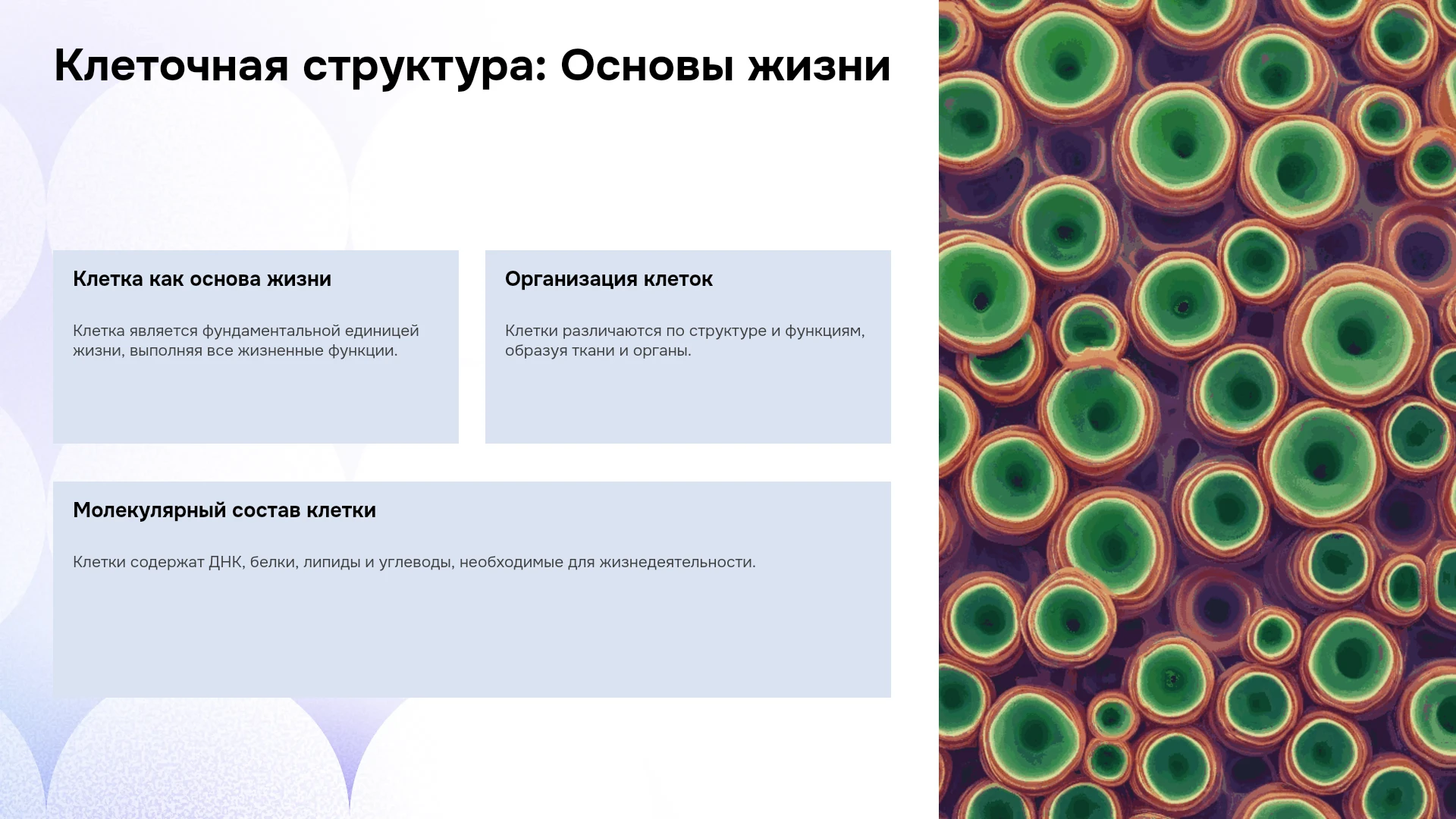 Клеточная структура: Основы жизни

Клетка как основа жизни

Клетка является фундаментальной единицей жизни, выполняя все жизненные функции.

Организация клеток

Клетки различаются по структуре и функциям, образуя ткани и органы.

Молекулярный состав клетки

Клетки содержат ДНК, белки, липиды и углеводы, необходимые для жизнедеятельности.